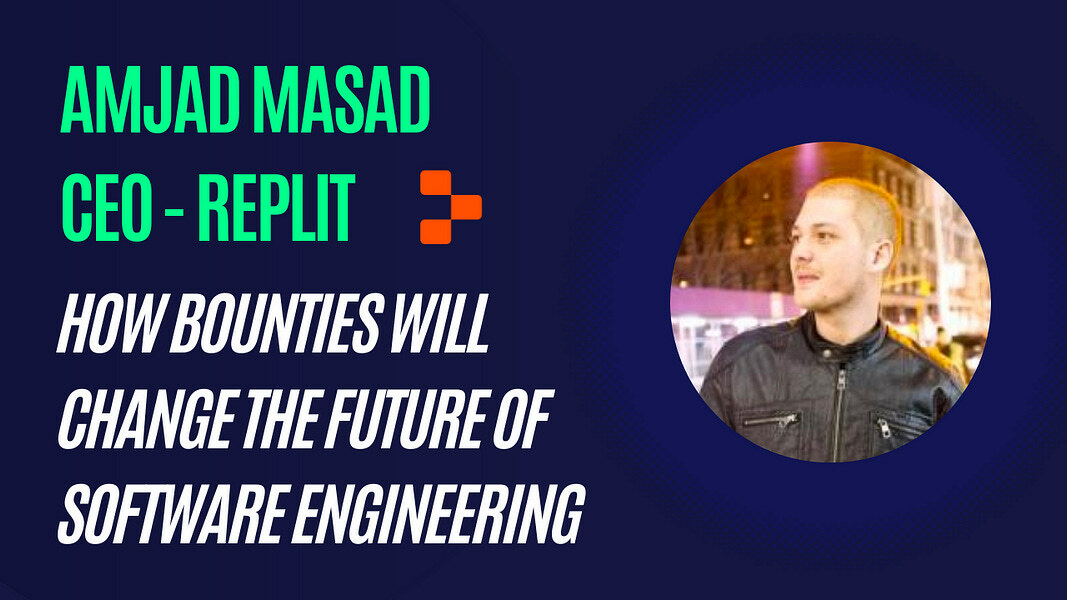 AMJAD MASAD
CEO - REPLIT

HOW BOUNTIES WILL CHANGE THE FUTURE OF SOFTWARE ENGINEERING